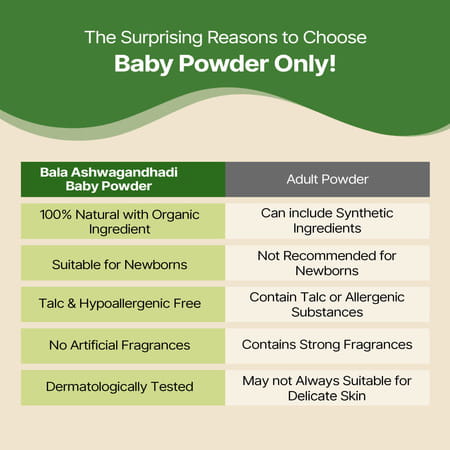 The Surprising Reasons to Choose
Baby Powder Only!

| Bala Ashwagandhadi Baby Powder | Adult Powder |
|---|---|
| 100% Natural with Organic Ingredient | Can include Synthetic Ingredients |
| Suitable for Newborns | Not Recommended for Newborns |
| Talc & Hypoallergenic Free | Contain Talc or Allergenic Substances |
| No Artificial Fragrances | Contains Strong Fragrances |
| Dermatologically Tested | May not Always Suitable for Delicate Skin |